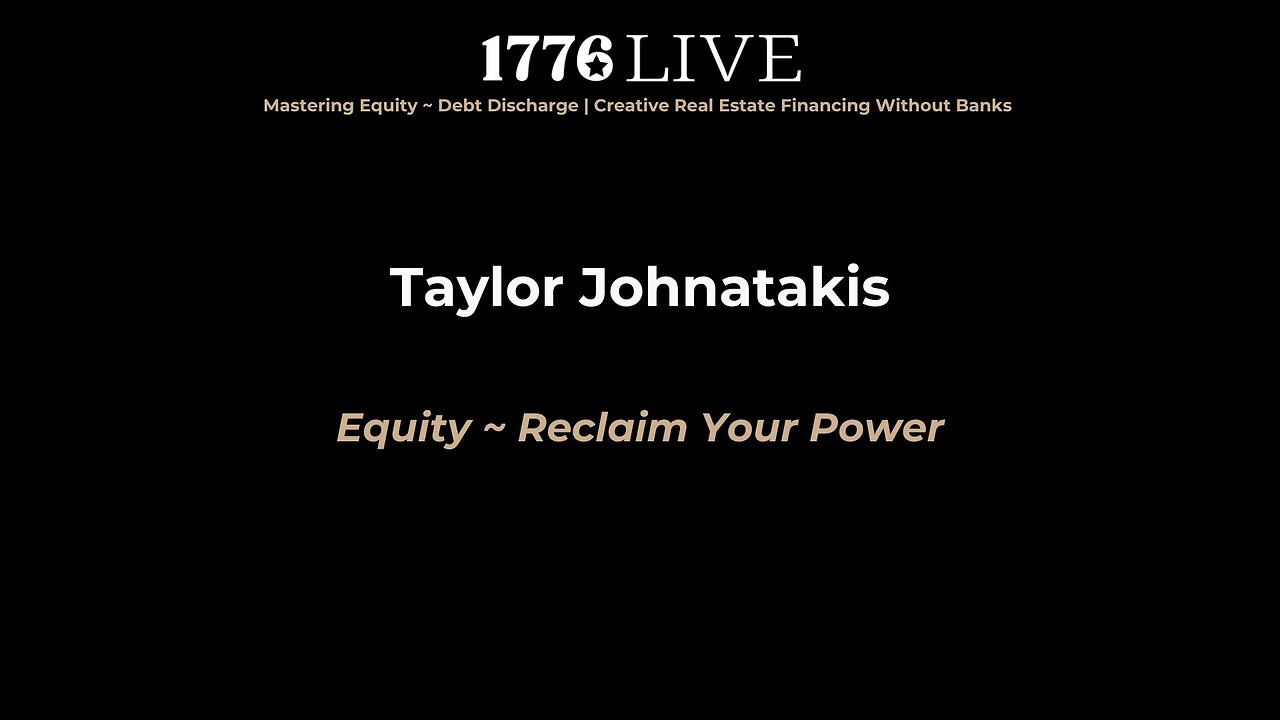 1776 LIVE

Mastering Equity ~ Debt Discharge | Creative Real Estate Financing Without Banks

Taylor Johnatakis

Equity ~ Reclaim Your Power